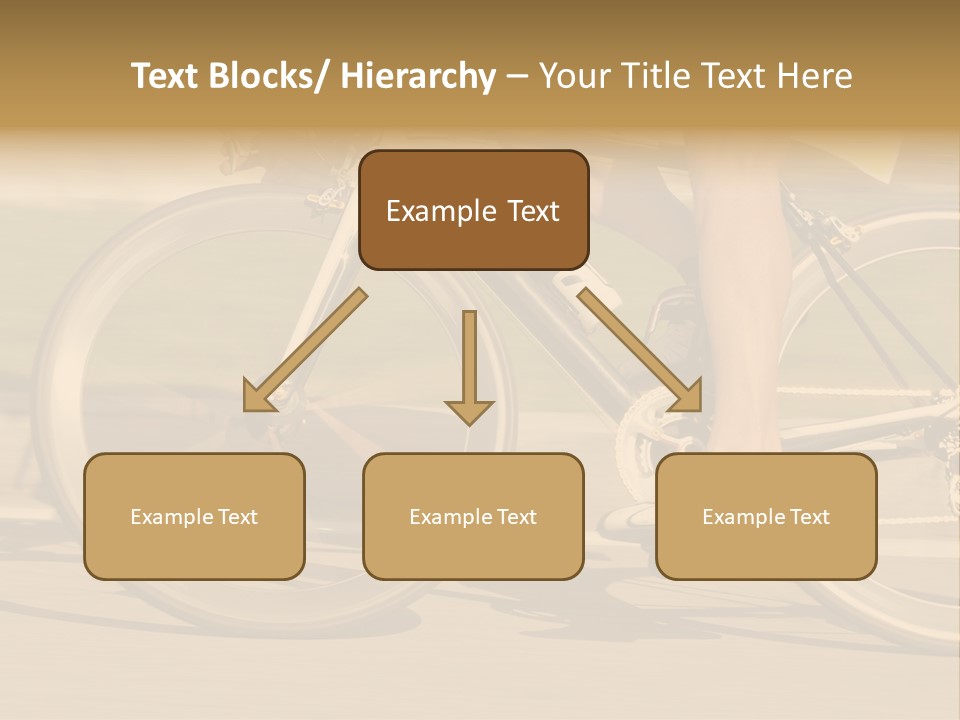 Text Blocks/ Hierarchy – Your Title Text Here

Example Text

Example Text

Example Text

Example Text